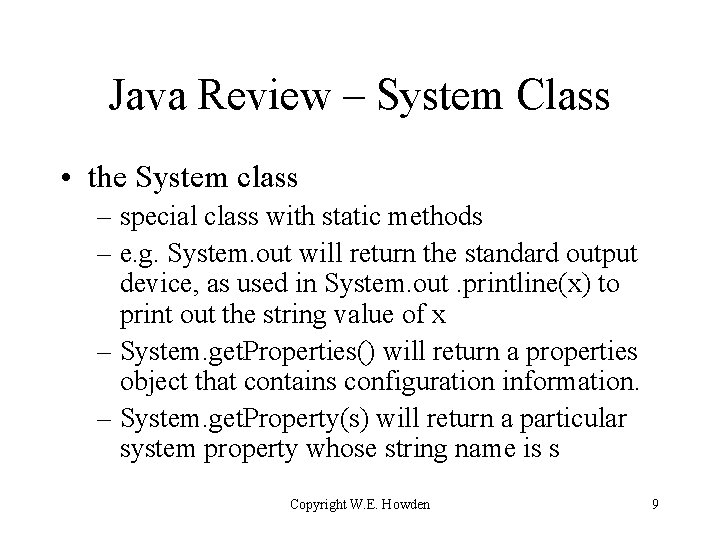 Java Review – System Class

• the System class
  – special class with static methods
  – e.g. System.out will return the standard output device, as used in System.out .printline(x) to print out the string value of x
  – System.getProperties() will return a properties object that contains configuration information.
  – System.getProperty(s) will return a particular system property whose string name is s

Copyright W.E. Howden

9